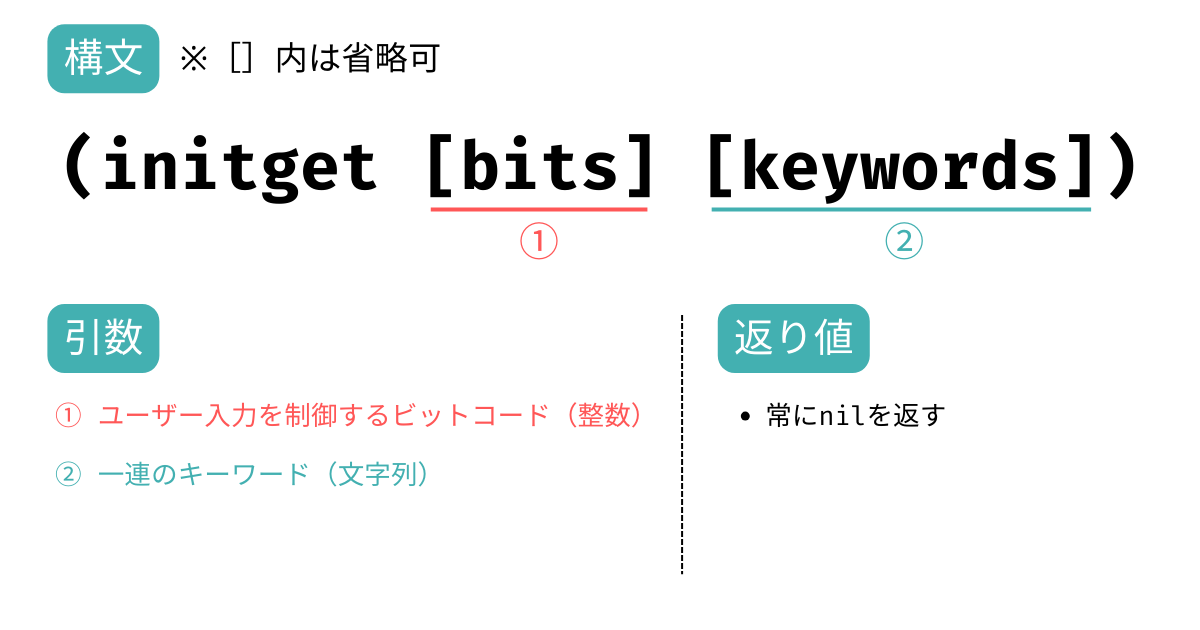 構文 ※ [] 内は省略可

(initget [bits] [keywords])

①

②

引数

① ユーザー入力を制御するビットコード（整数）

② 一連のキーワード（文字列）

返り値

• 常にnilを返す